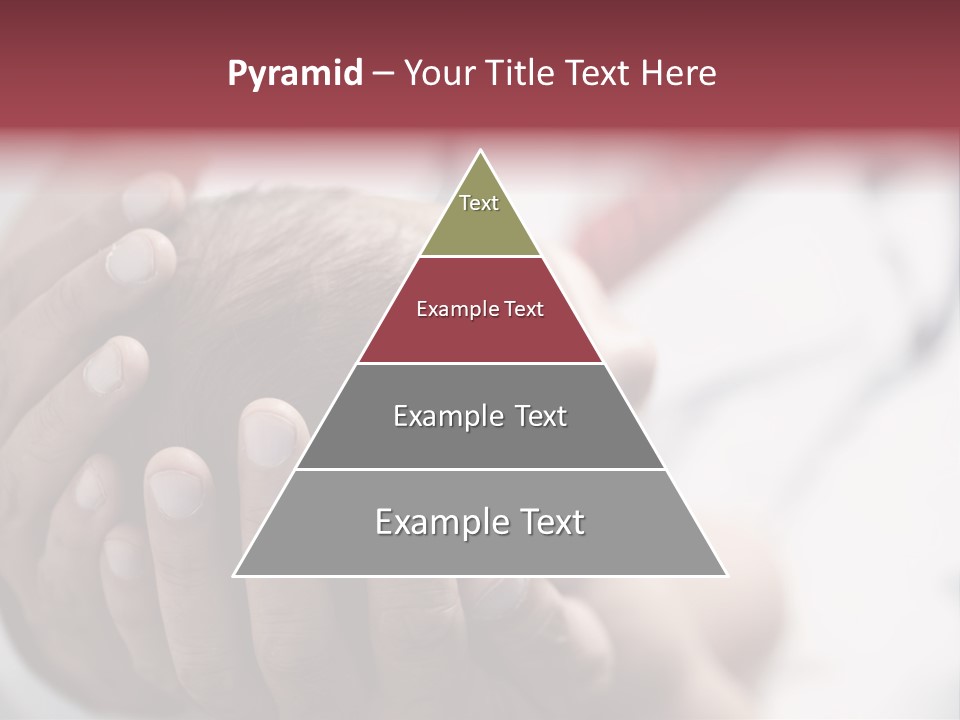 Pyramid – Your Title Text Here

Text

Example Text

Example Text

Example Text